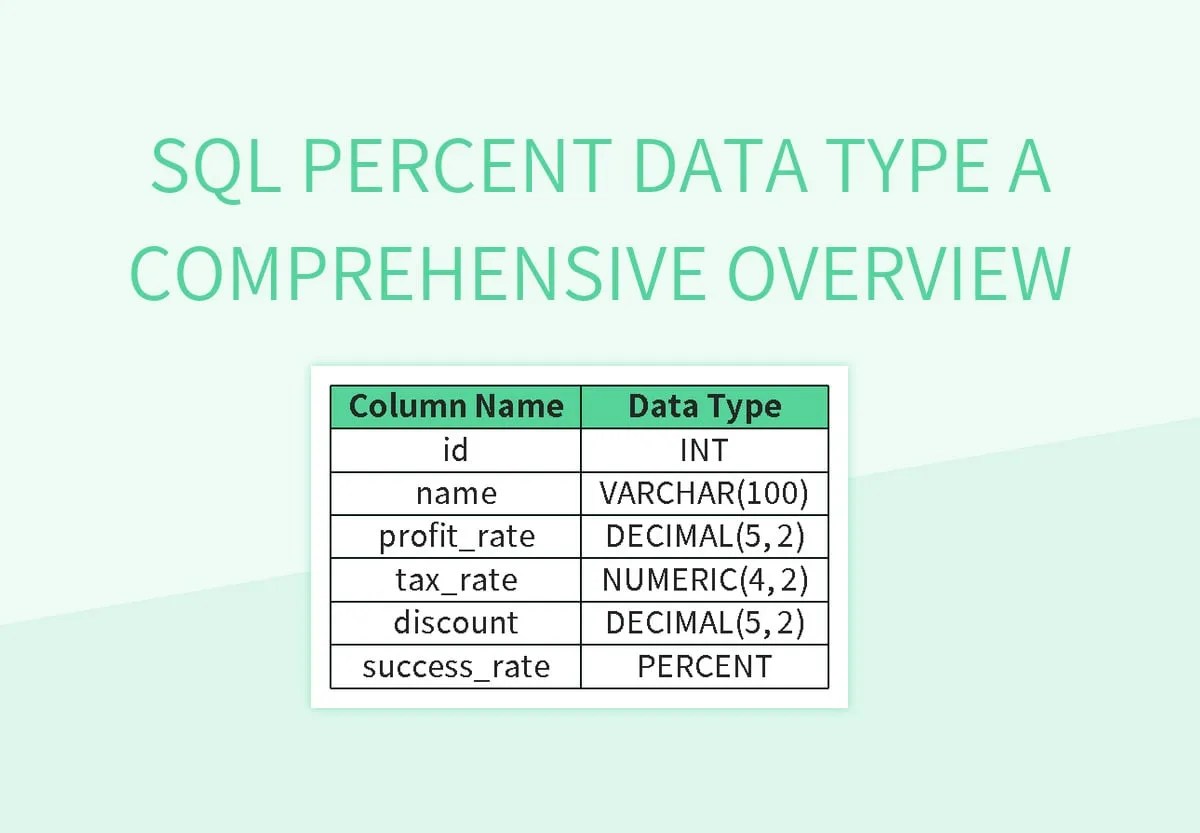 SQL PERCENT DATA TYPE A COMPREHENSIVE OVERVIEW

| Column Name | Data Type |
|---|---|
| id | INT |
| name | VARCHAR(100) |
| profit_rate | DECIMAL(5,2) |
| tax_rate | NUMERIC(4,2) |
| discount | DECIMAL(5,2) |
| success_rate | PERCENT |